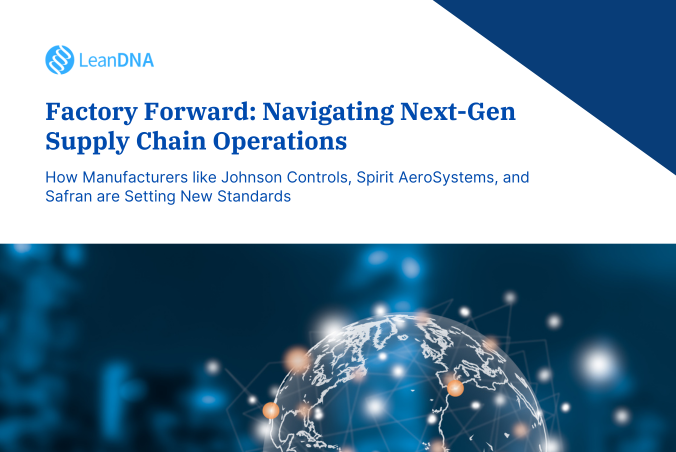 LeanDNA

Factory Forward: Navigating Next-Gen Supply Chain Operations

How Manufacturers like Johnson Controls, Spirit AeroSystems, and Safran are Setting New Standards